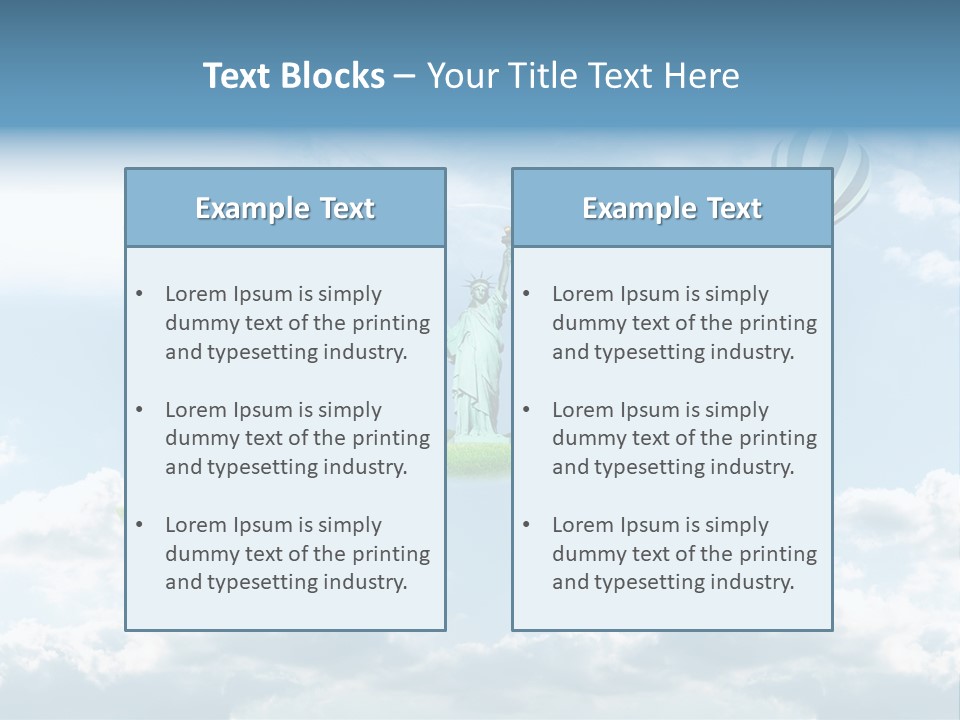 Text Blocks – Your Title Text Here

Example Text

• Lorem Ipsum is simply dummy text of the printing and typesetting industry.

• Lorem Ipsum is simply dummy text of the printing and typesetting industry.

• Lorem Ipsum is simply dummy text of the printing and typesetting industry.

Example Text

• Lorem Ipsum is simply dummy text of the printing and typesetting industry.

• Lorem Ipsum is simply dummy text of the printing and typesetting industry.

• Lorem Ipsum is simply dummy text of the printing and typesetting industry.